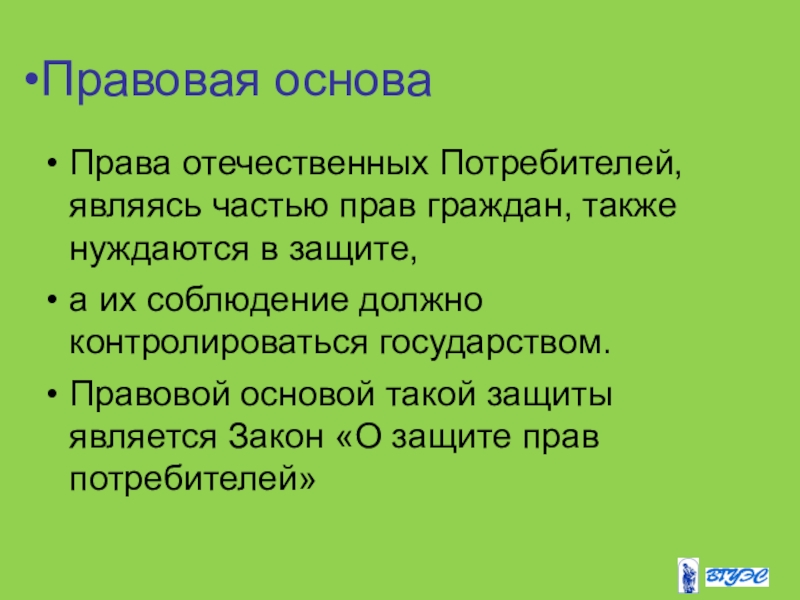 •Правовая основа

• Права отечественных Потребителей, являясь частью прав граждан, также нуждаются в защите,

• а их соблюдение должно контролироваться государством.

• Правовой основой такой защиты является Закон «О защите прав потребителей»

ВГУЭС